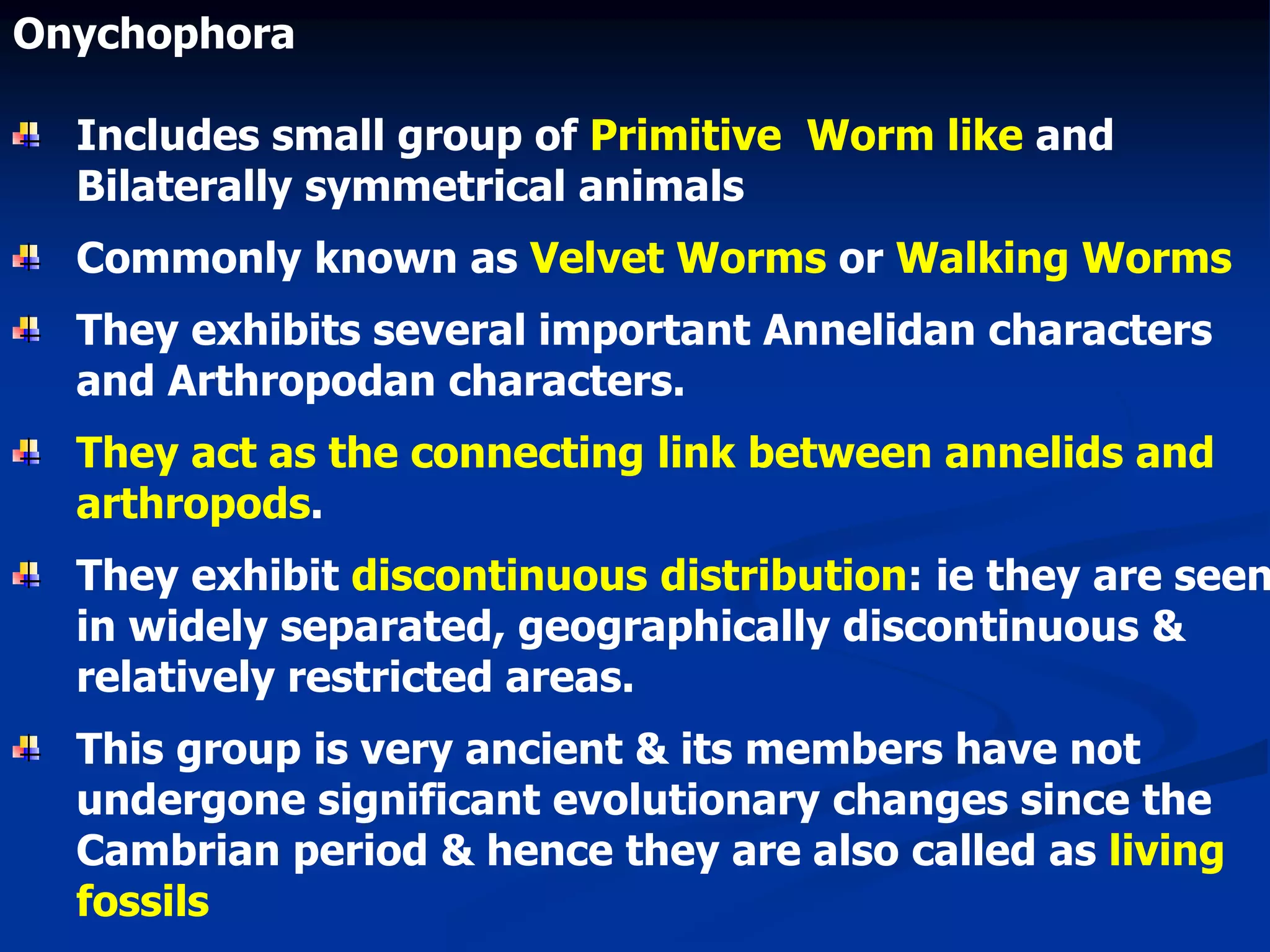 Onychophora

Includes small group of Primitive Worm like and Bilaterally symmetrical animals

Commonly known as Velvet Worms or Walking Worms

They exhibits several important Annelidan characters and Arthropodan characters.

They act as the connecting link between annelids and arthropods.

They exhibit discontinuous distribution: ie they are seen in widely separated, geographically discontinuous & relatively restricted areas.

This group is very ancient & its members have not undergone significant evolutionary changes since the Cambrian period & hence they are also called as living fossils